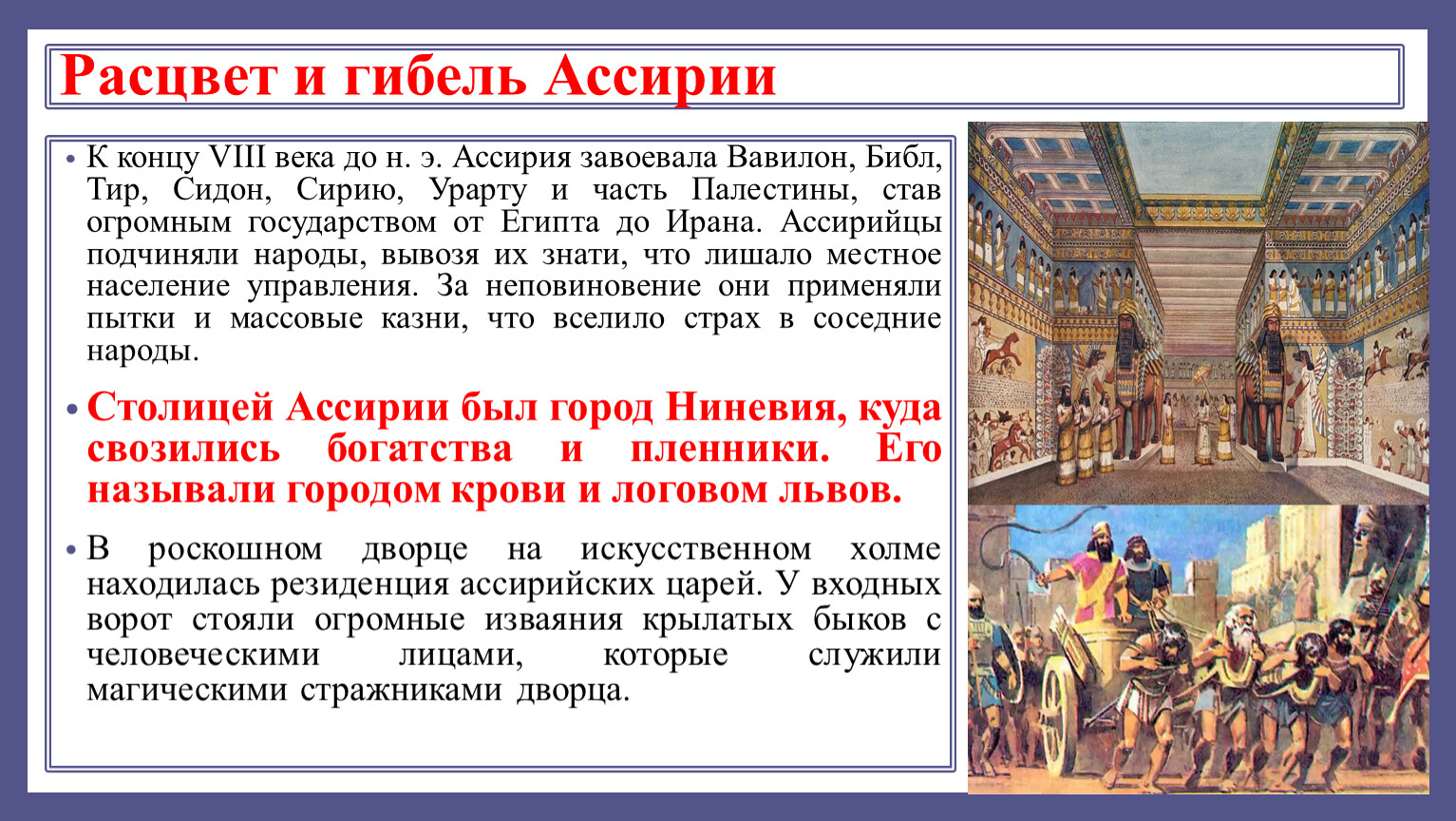 Расцвет и гибель Ассирии

• К концу VIII века до н. э. Ассирия завоевала Вавилон, Библ, Тир, Сидон, Сирию, Урарту и часть Палестины, став огромным государством от Египта до Ирана. Ассирийцы подчиняли народы, вывозя их знати, что лишало местное население управления. За неповиновение они применяли пытки и массовые казни, что вселило страх в соседние народы.

• Столицей Ассирии был город Ниневия, куда свозились богатства и пленники. Его называли городом крови и логовом львов.

• В роскошном дворце на искусственном холме находилась резиденция ассирийских царей. У входных ворот стояли огромные изваяния крылатых быков с человеческими лицами, которые служили магическими стражниками дворца.